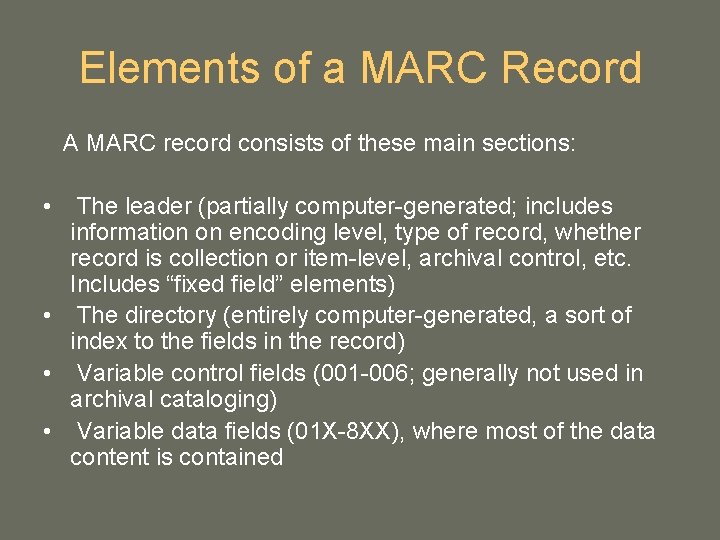 Elements of a MARC Record

A MARC record consists of these main sections:

• The leader (partially computer-generated; includes information on encoding level, type of record, whether record is collection or item-level, archival control, etc. Includes "fixed field" elements)
• The directory (entirely computer-generated, a sort of index to the fields in the record)
• Variable control fields (001-006; generally not used in archival cataloging)
• Variable data fields (01X-8XX), where most of the data content is contained